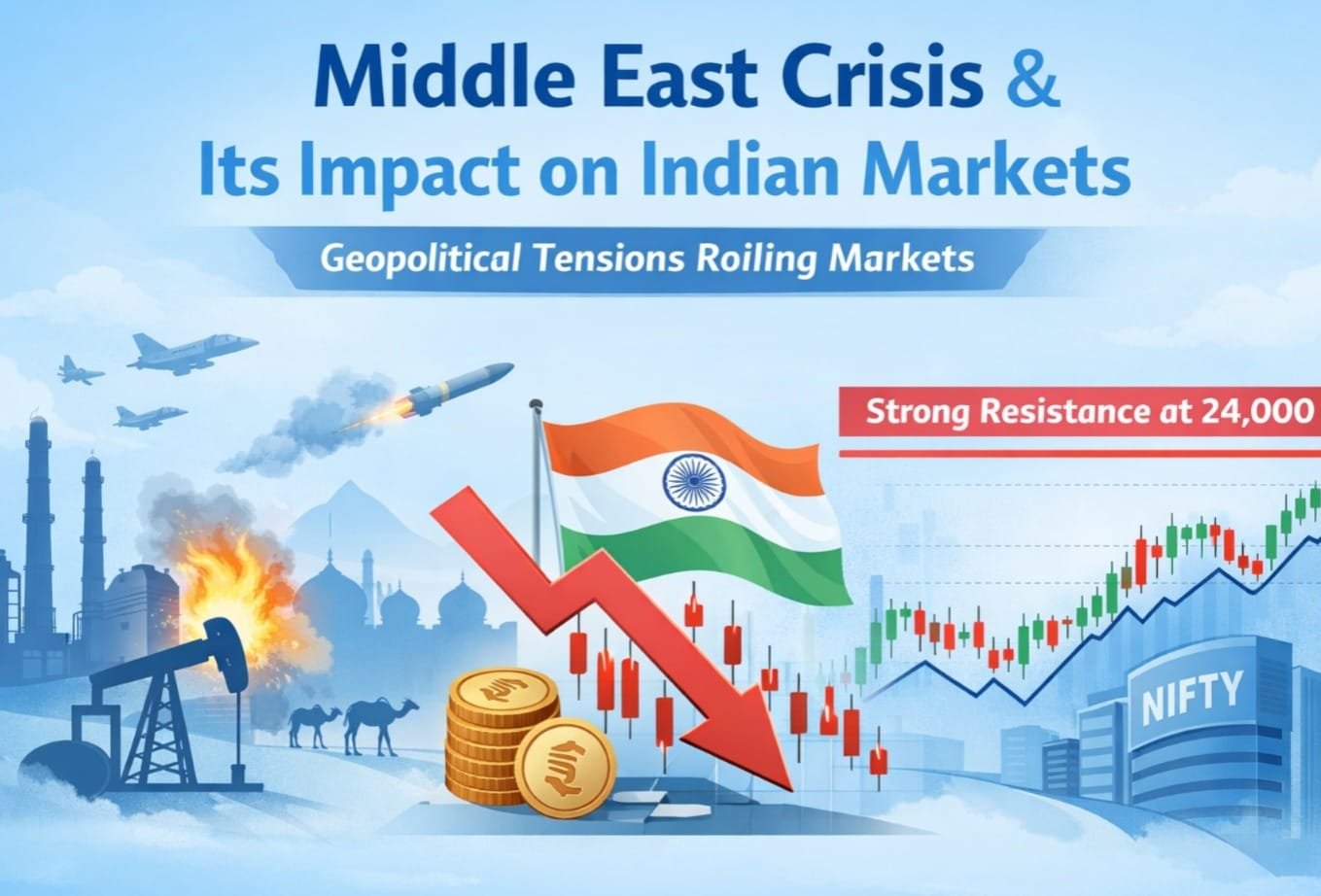 Middle East Crisis &
Its Impact on Indian Markets

Geopolitical Tensions Roiling Markets

Strong Resistance at 24,000

NIFTY